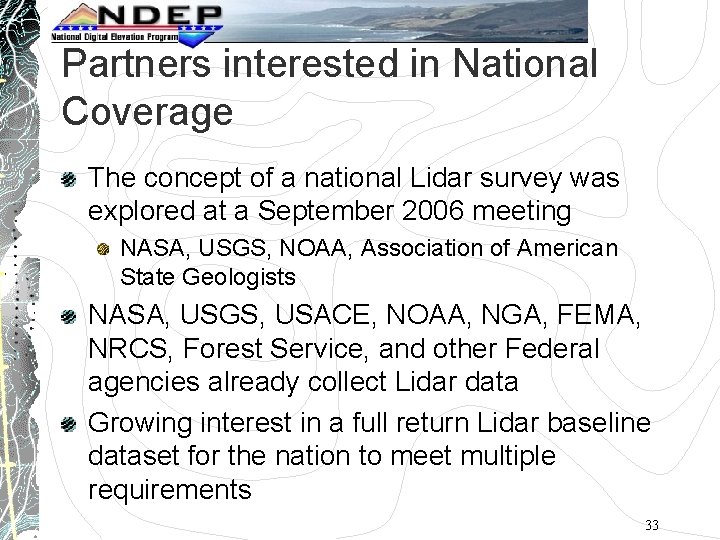 NDEP
National Digital Elevation Program

Partners interested in National Coverage

The concept of a national Lidar survey was explored at a September 2006 meeting

NASA, USGS, NOAA, Association of American State Geologists

NASA, USGS, USACE, NOAA, NGA, FEMA, NRCS, Forest Service, and other Federal agencies already collect Lidar data

Growing interest in a full return Lidar baseline dataset for the nation to meet multiple requirements

33